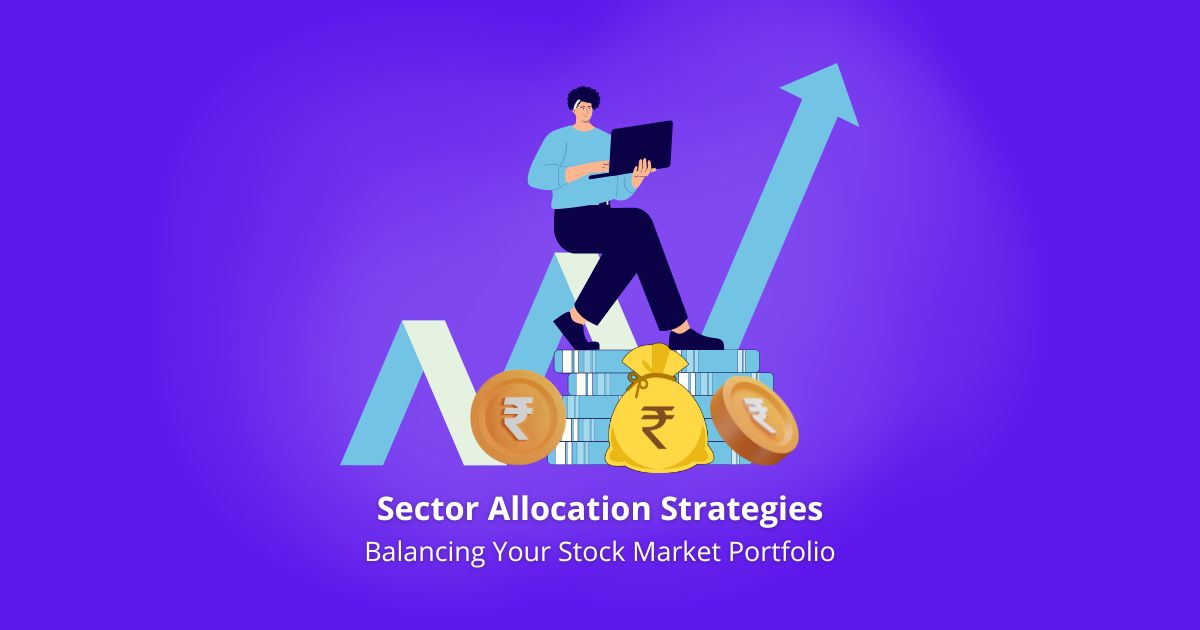 ₹ ₹ ₹

Sector Allocation Strategies

Balancing Your Stock Market Portfolio